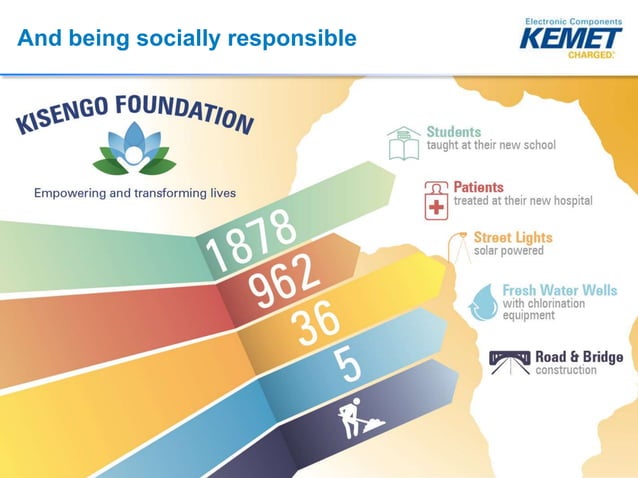 And being socially responsible

Electronic Components
KEMET
CHARGED.

KISENGO FOUNDATION

Empowering and transforming lives

1878
962
36
5

Students
taught at their new school

Patients
treated at their new hospital

Street Lights
solar powered

Fresh Water Wells
with chlorination equipment

Road & Bridge
construction